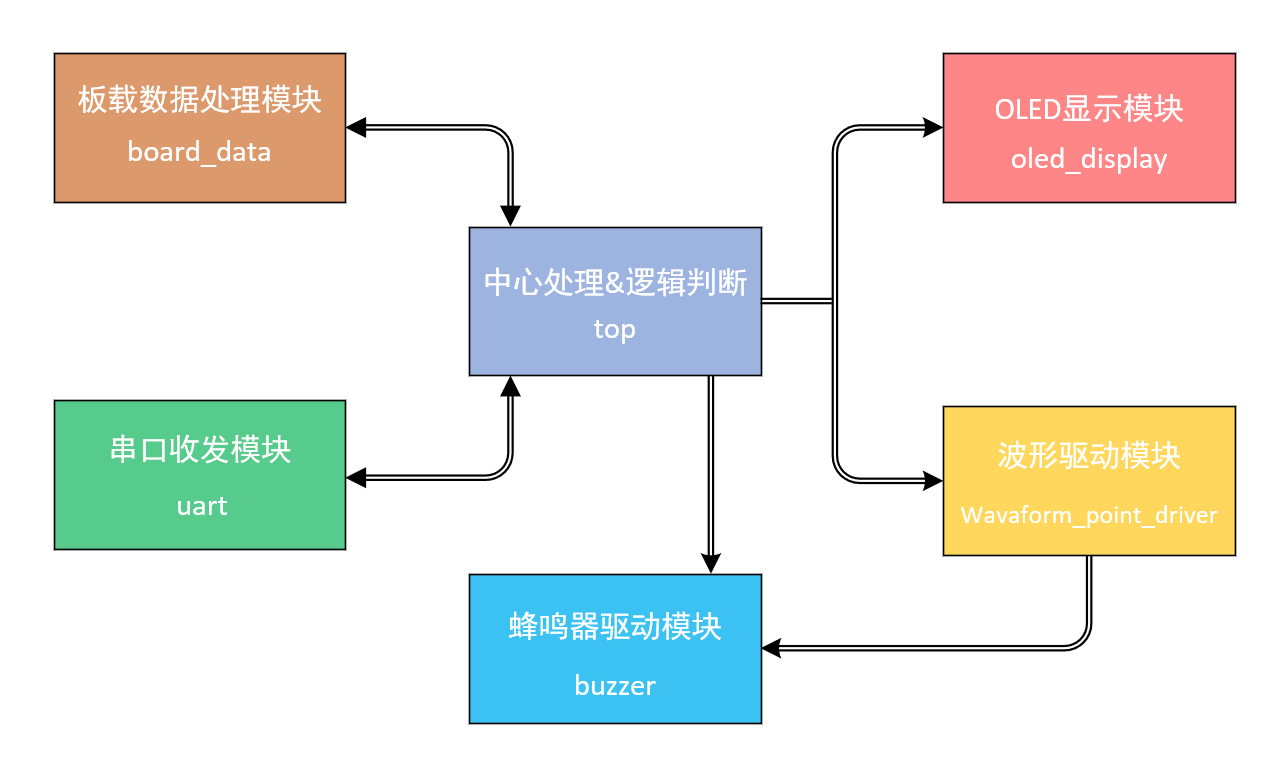 板载数据处理模块
board_data

OLED显示模块
oled_display

中心处理&逻辑判断
top

串口收发模块
uart

波形驱动模块
Wavaform_point_driver

蜂鸣器驱动模块
buzzer